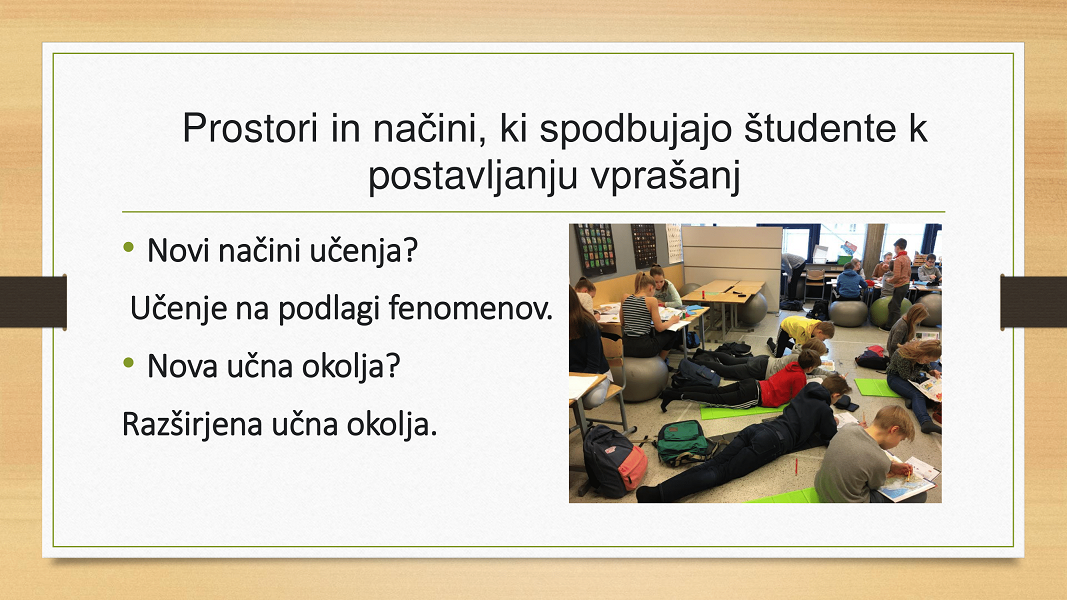 Prostori in načini, ki spodbujajo študente k postavljanju vprašanj

• Novi načini učenja?

Učenje na podlagi fenomenov.

• Nova učna okolja?

Razširjena učna okolja.